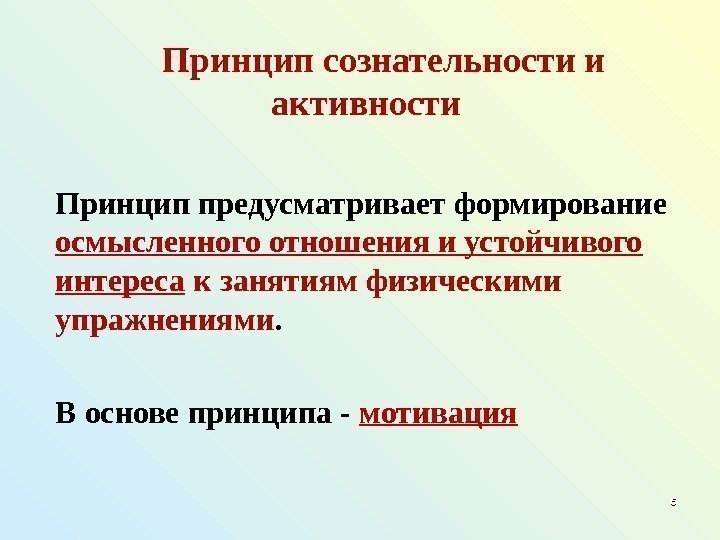 Принцип сознательности и активности

Принцип предусматривает формирование осмысленного отношения и устойчивого интереса к занятиям физическими упражнениями.

В основе принципа - мотивация

5